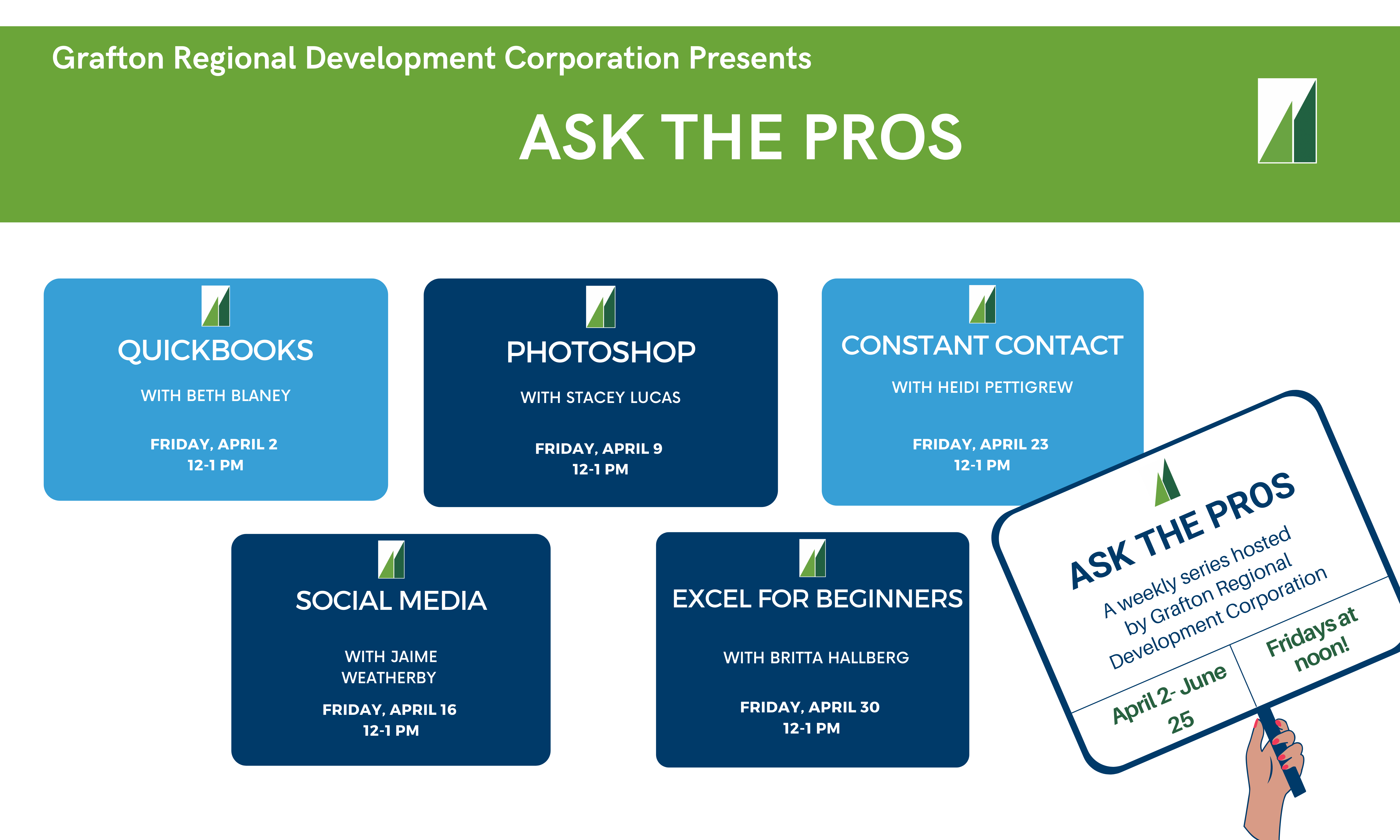 Grafton Regional Development Corporation Presents

ASK THE PROS

QUICKBOOKS

WITH BETH BLANEY

FRIDAY, APRIL 2
12-1 PM

PHOTOSHOP

WITH STACEY LUCAS

FRIDAY, APRIL 9
12-1 PM

CONSTANT CONTACT

WITH HEIDI PETTIGREW

FRIDAY, APRIL 23
12-1 PM

SOCIAL MEDIA

WITH JAIME WEATHERBY

FRIDAY, APRIL 16
12-1 PM

EXCEL FOR BEGINNERS

WITH BRITTA HALLBERG

FRIDAY, APRIL 30
12-1 PM

ASK THE PROS

A weekly series hosted by Grafton Regional Development Corporation

April 2- June 25

Fridays at noon!